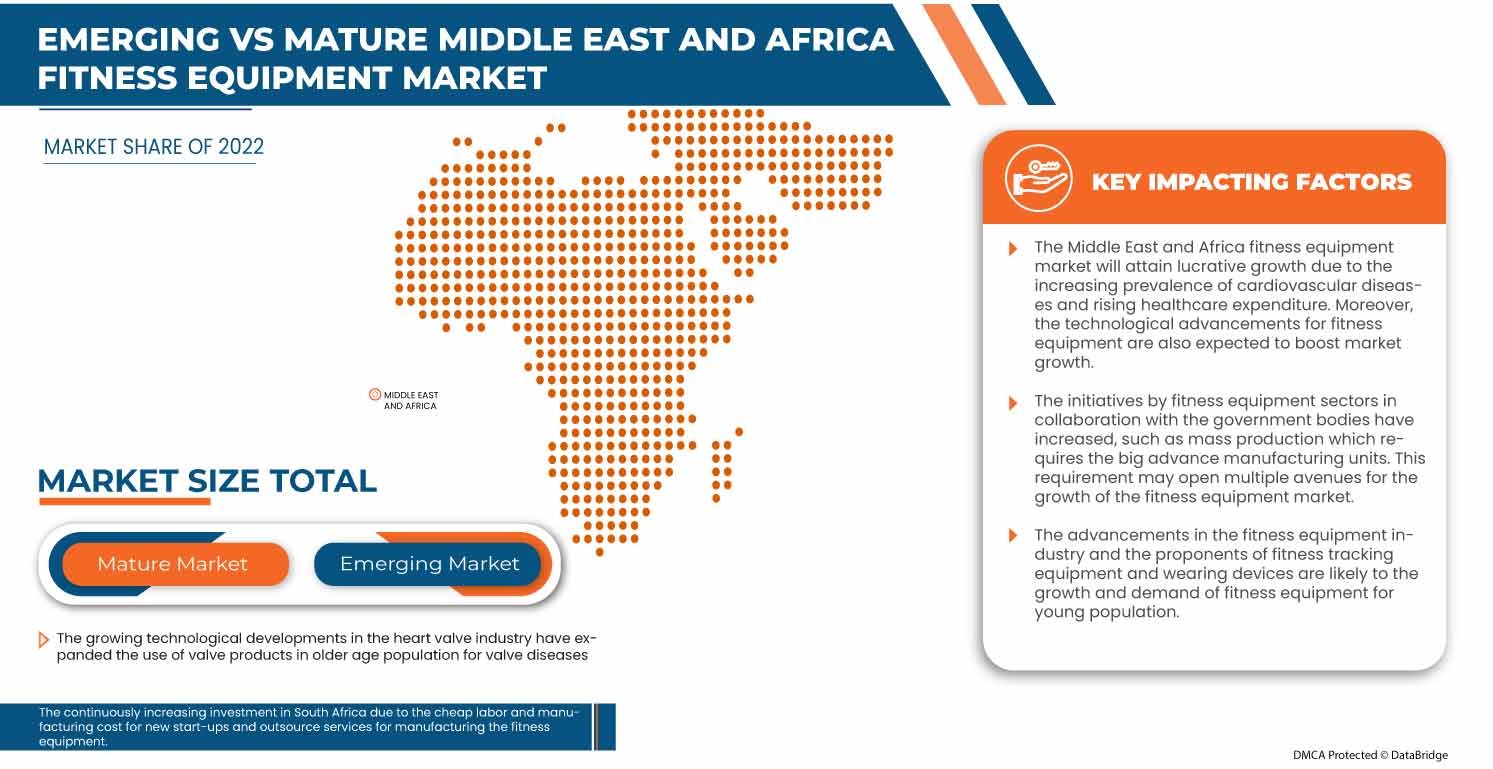 EMERGING VS MATURE MIDDLE EAST AND AFRICA FITNESS EQUIPMENT MARKET

MARKET SHARE OF 2022

MIDDLE EAST AND AFRICA

MARKET SIZE TOTAL

Mature Market

Emerging Market

The growing technological developments in the heart valve industry have expanded the use of valve products in older age population for valve diseases

The continuously increasing investment in South Africa due to the cheap labor and manufacturing cost for new start-ups and outsource services for manufacturing the fitness equipment.

KEY IMPACTING FACTORS

The Middle East and Africa fitness equipment market will attain lucrative growth due to the increasing prevalence of cardiovascular diseases and rising healthcare expenditure. Moreover, the technological advancements for fitness equipment are also expected to boost market growth.

The initiatives by fitness equipment sectors in collaboration with the government bodies have increased, such as mass production which requires the big advance manufacturing units. This requirement may open multiple avenues for the growth of the fitness equipment market.

The advancements in the fitness equipment industry and the proponents of fitness tracking equipment and wearing devices are likely to the growth and demand of fitness equipment for young population.

DMCA Protected © DataBridge